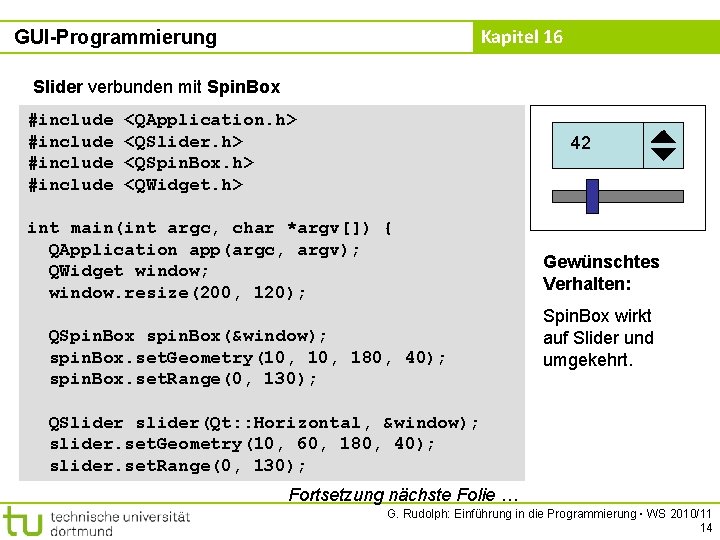 GUI-Programmierung

Kapitel 16

Slider verbunden mit SpinBox

#include <QApplication.h>
#include <QSlider.h>
#include <QSpinBox.h>
#include <QWidget.h>

int main(int argc, char *argv[]) {
  QApplication app(argc, argv);
  QWidget window;
  window.resize(200, 120);

  QSpinBox spinBox(&window);
  spinBox.setGeometry(10, 10, 180, 40);
  spinBox.setRange(0, 130);

  QSlider slider(Qt::Horizontal, &window);
  slider.setGeometry(10, 60, 180, 40);
  slider.setRange(0, 130);

42

Gewünschtes Verhalten:

SpinBox wirkt auf Slider und umgekehrt.

Fortsetzung nächste Folie …

tu technische universität dortmund

G. Rudolph: Einführung in die Programmierung ▪ WS 2010/11

14